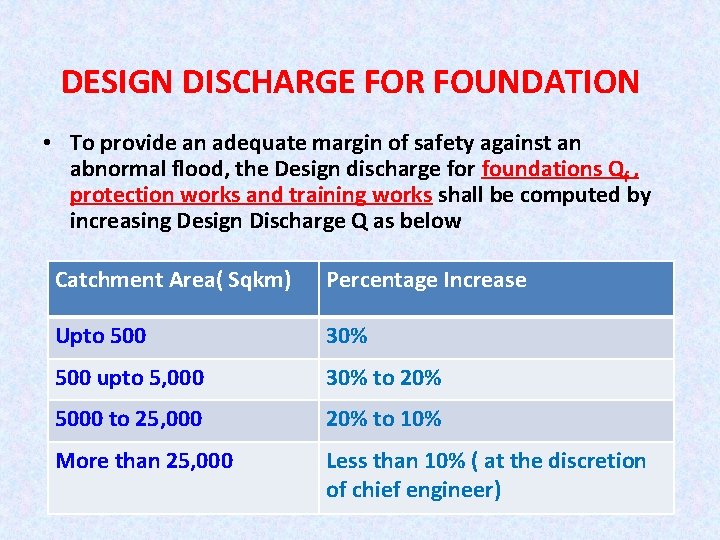 DESIGN DISCHARGE FOR FOUNDATION

• To provide an adequate margin of safety against an abnormal flood, the Design discharge for foundations $Q_f$ , protection works and training works shall be computed by increasing Design Discharge Q as below

| Catchment Area( Sqkm) | Percentage Increase |
|---|---|
| Upto 500 | 30% |
| 500 upto 5,000 | 30% to 20% |
| 5000 to 25,000 | 20% to 10% |
| More than 25,000 | Less than 10% ( at the discretion of chief engineer) |